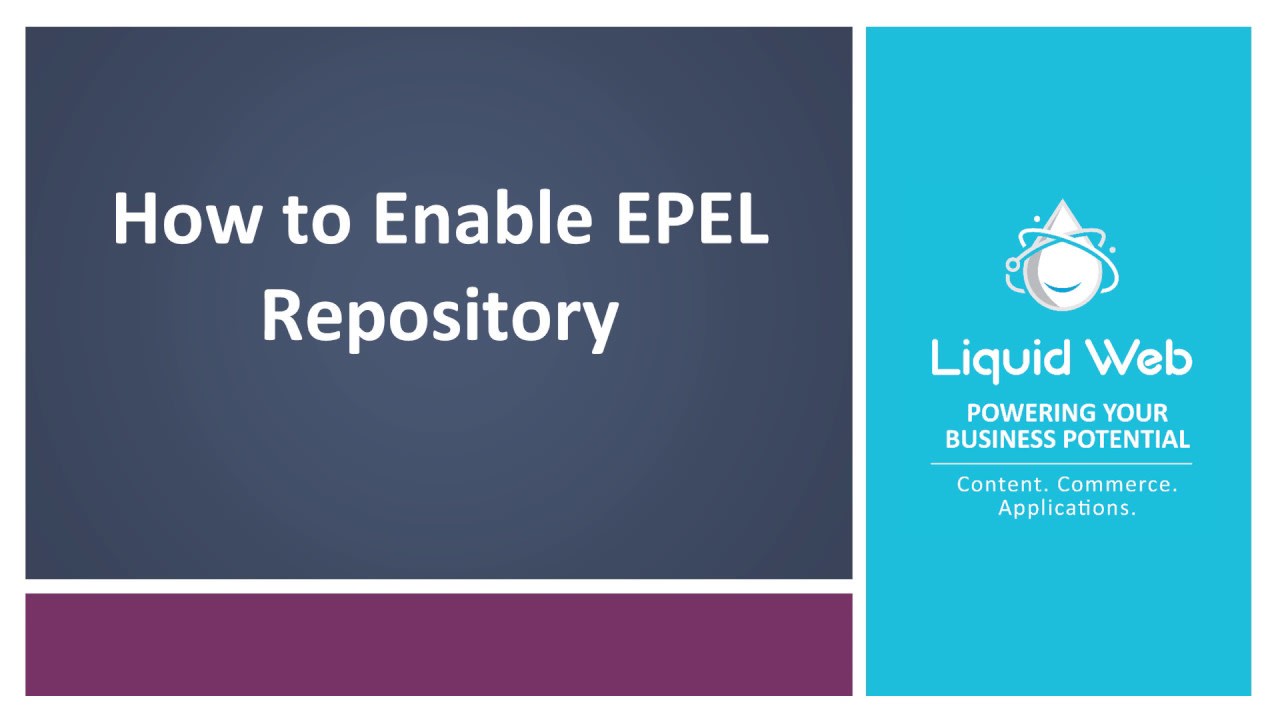 How to Enable EPEL Repository

Liquid Web

POWERING YOUR BUSINESS POTENTIAL

Content. Commerce. Applications.